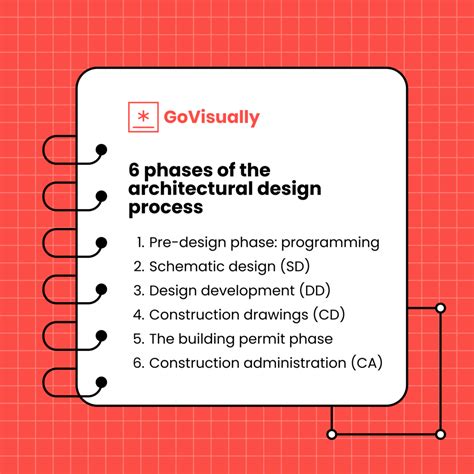 GoVisually

6 phases of the architectural design process

1. Pre-design phase: programming
2. Schematic design (SD)
3. Design development (DD)
4. Construction drawings (CD)
5. The building permit phase
6. Construction administration (CA)